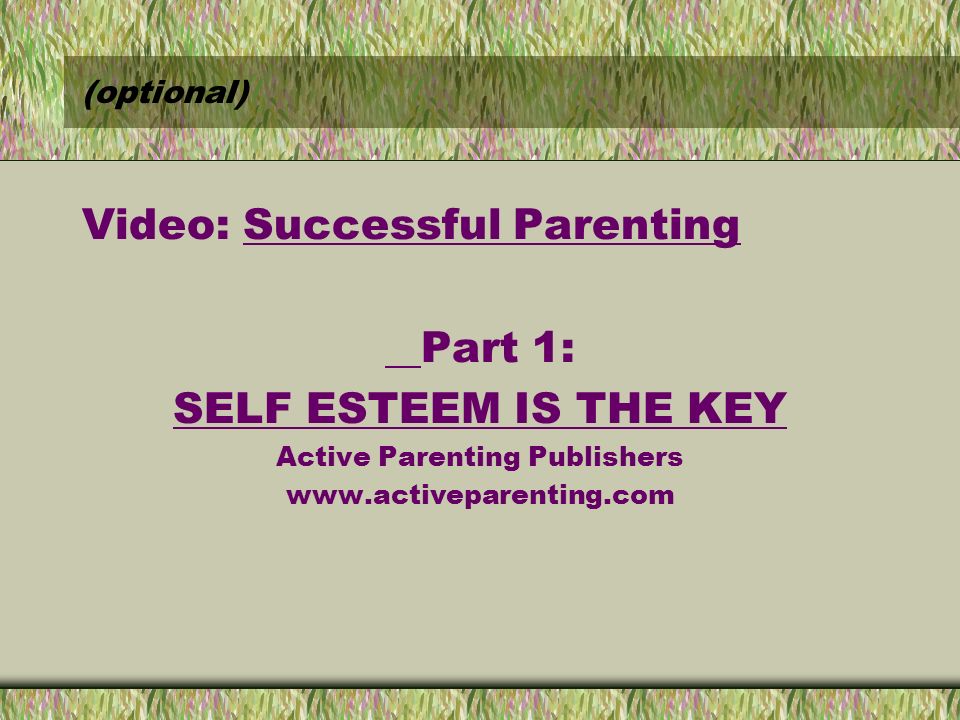 (optional)

Video: Successful Parenting

Part 1:
SELF ESTEEM IS THE KEY
Active Parenting Publishers
www.activeparenting.com